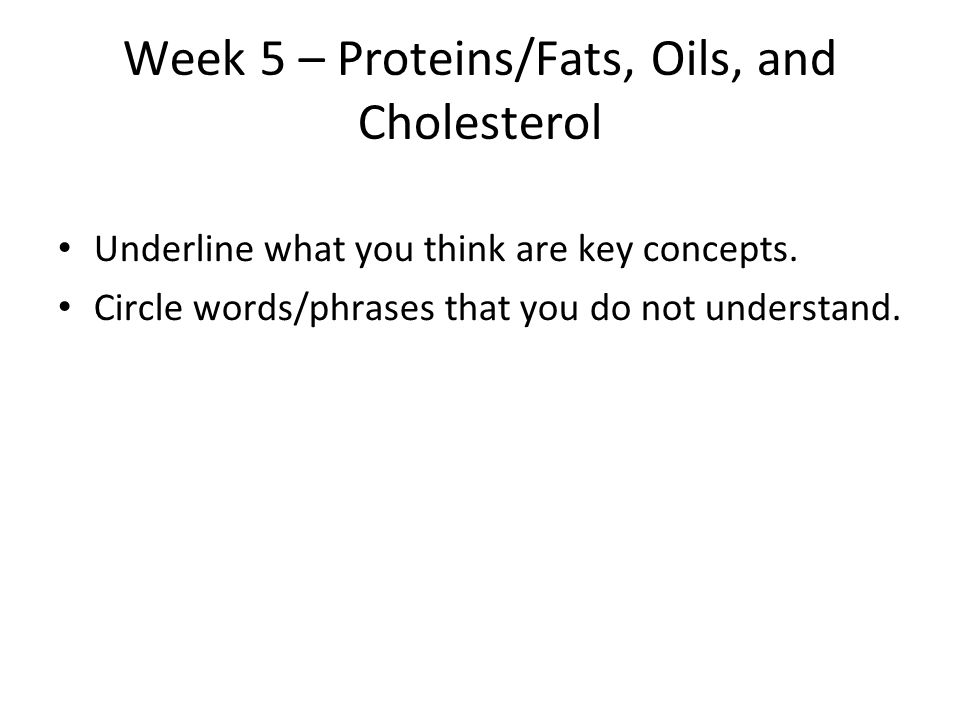 Week 5 – Proteins/Fats, Oils, and Cholesterol

• Underline what you think are key concepts.
• Circle words/phrases that you do not understand.